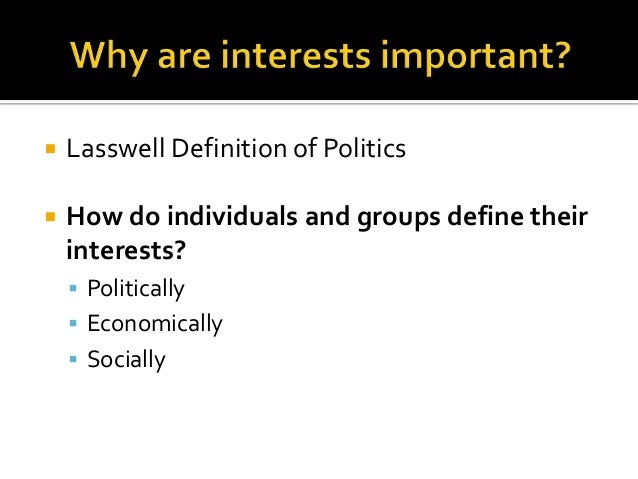 Why are interests important?

- Lasswell Definition of Politics

- How do individuals and groups define their interests?
  - Politically
  - Economically
  - Socially